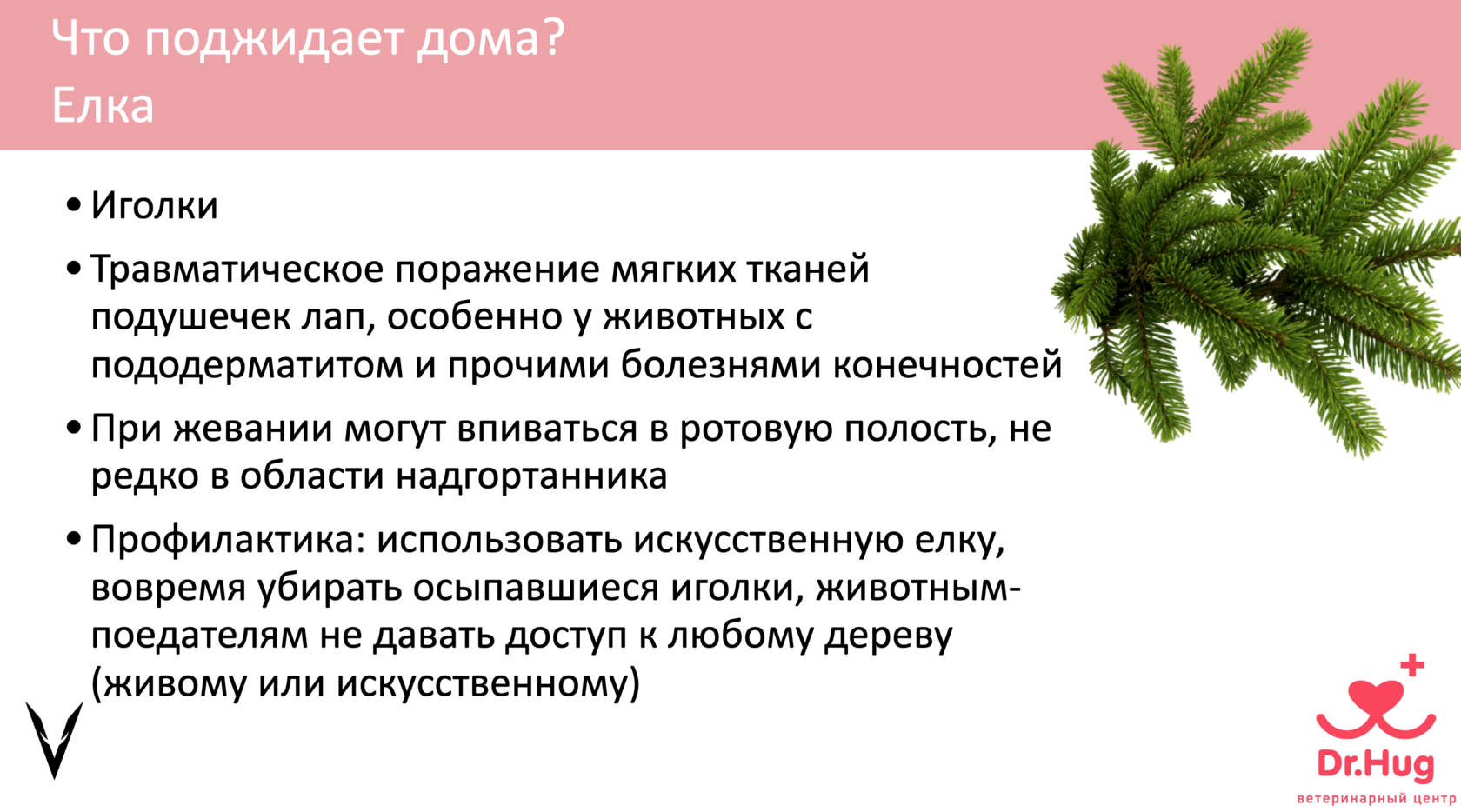 Что поджидает дома?
Елка

• Иголки

• Травматическое поражение мягких тканей подушечек лап, особенно у животных с пододерматитом и прочими болезнями конечностей

• При жевании могут впиваться в ротовую полость, не редко в области надгортанника

• Профилактика: использовать искусственную елку, вовремя убирать осыпавшиеся иголки, животным-поедателям не давать доступ к любому дереву (живому или искусственному)

Dr.Hug
ветеринарный центр